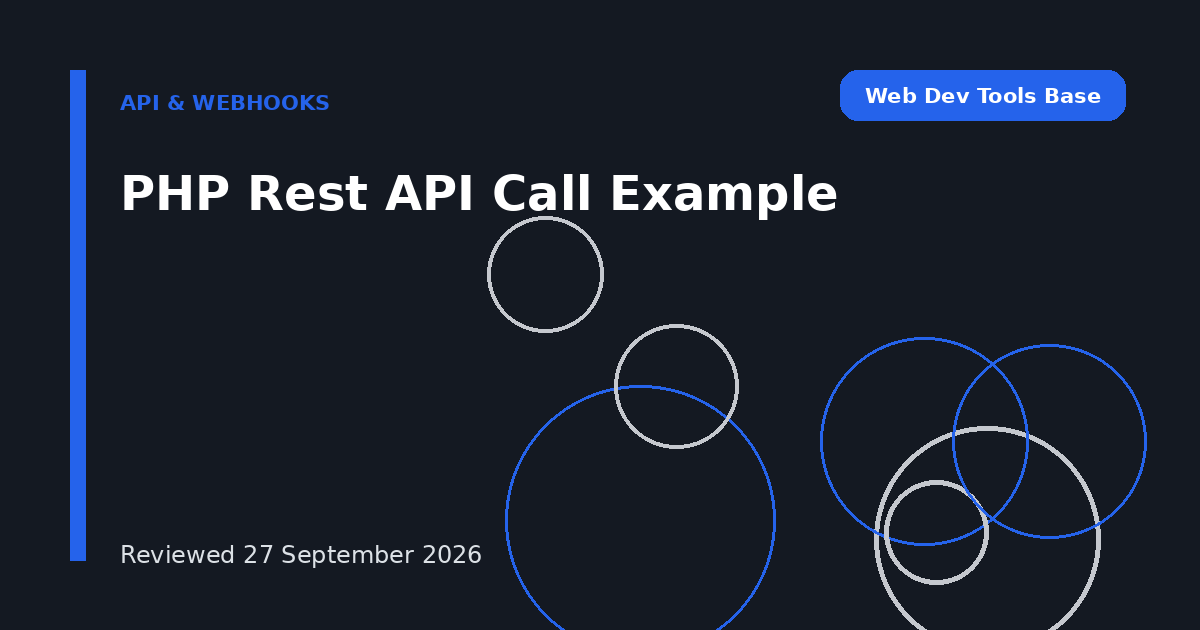 API & WEBHOOKS

Web Dev Tools Base

PHP Rest API Call Example

Reviewed 27 September 2026